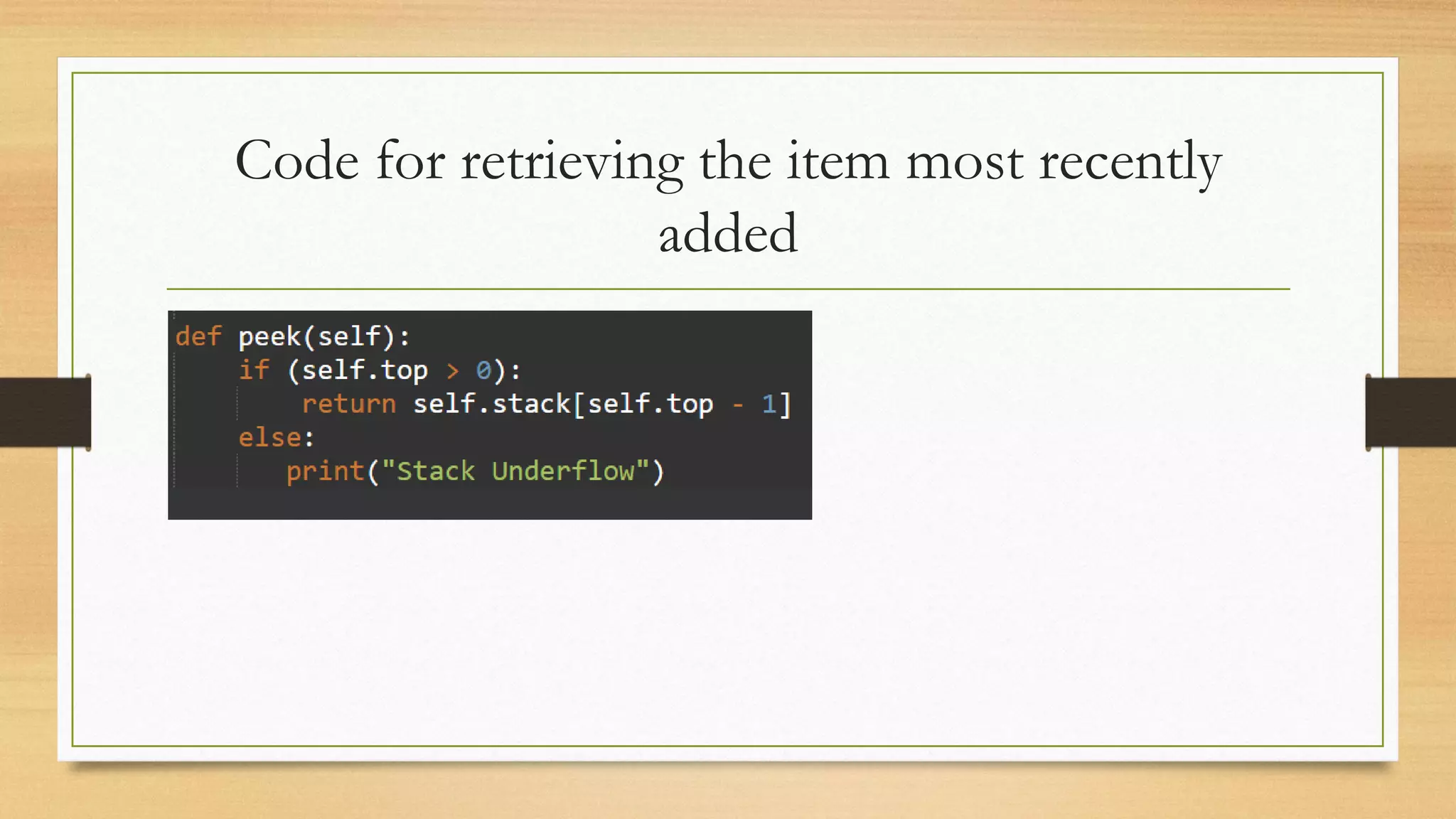 Code for retrieving the item most recently added

def peek(self):
    if (self.top > 0):
        return self.stack[self.top - 1]
    else:
       print("Stack Underflow")